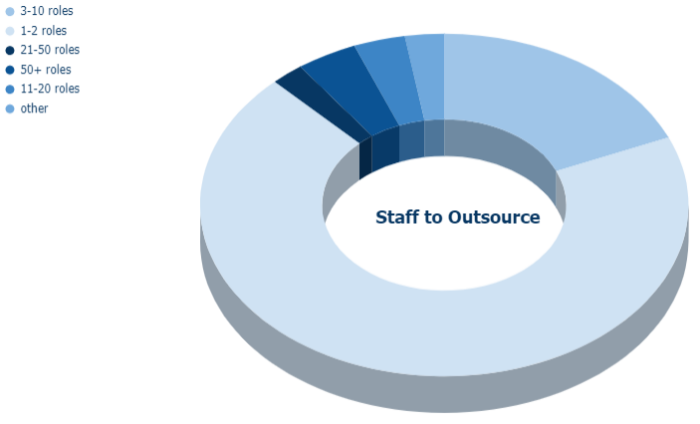 3-10 roles
1-2 roles
21-50 roles
50+ roles
11-20 roles
other

Staff to Outsource